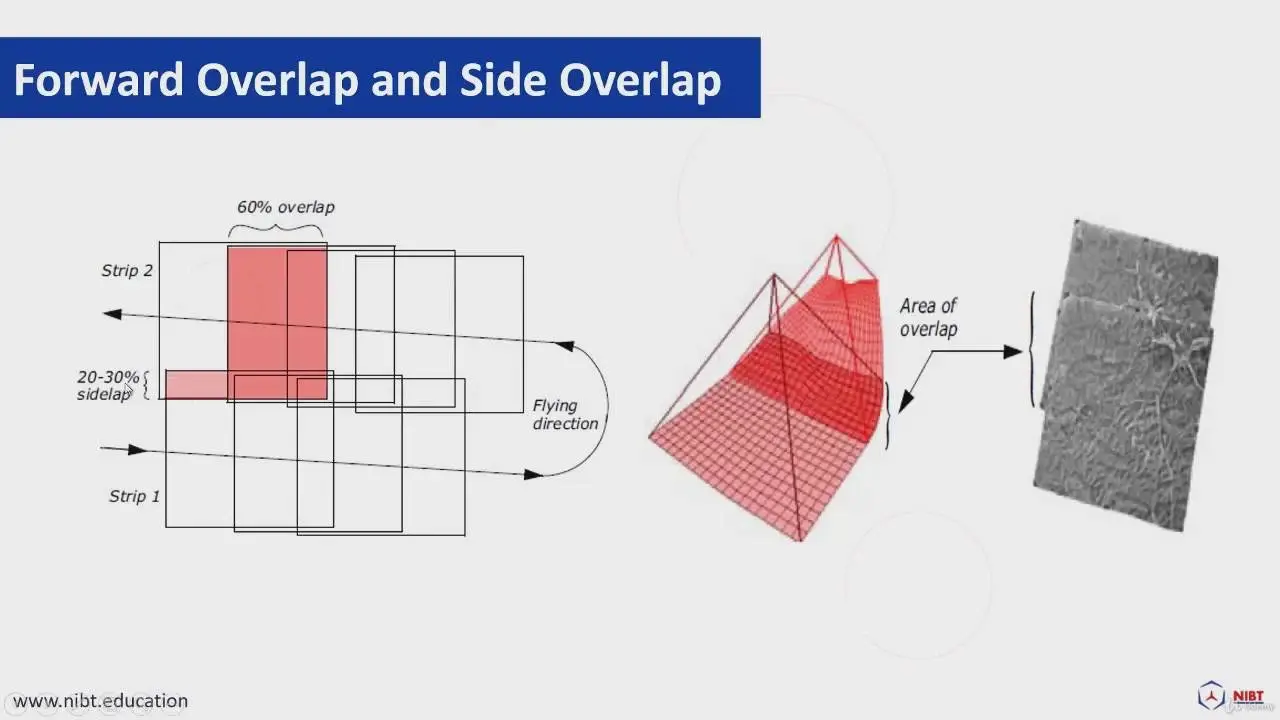 Forward Overlap and Side Overlap

60% overlap

Strip 2

20-30% sidelap

Flying direction

Strip 1

Area of overlap

www.nibt.education

NIBT